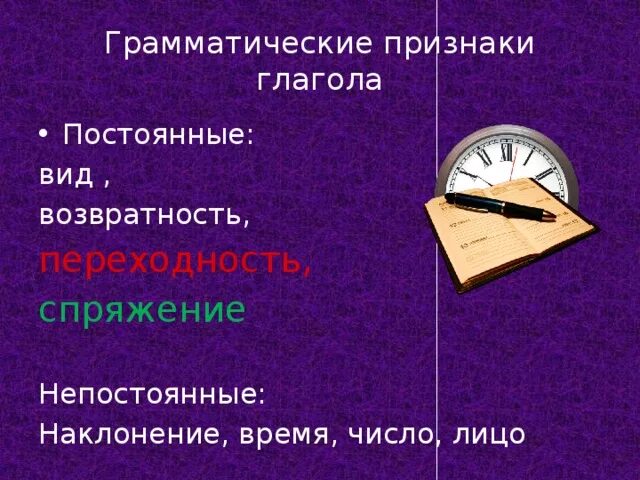 Грамматические признаки глагола

• Постоянные:
вид ,
возвратность,
переходность,
спряжение

Непостоянные:
Наклонение, время, число, лицо